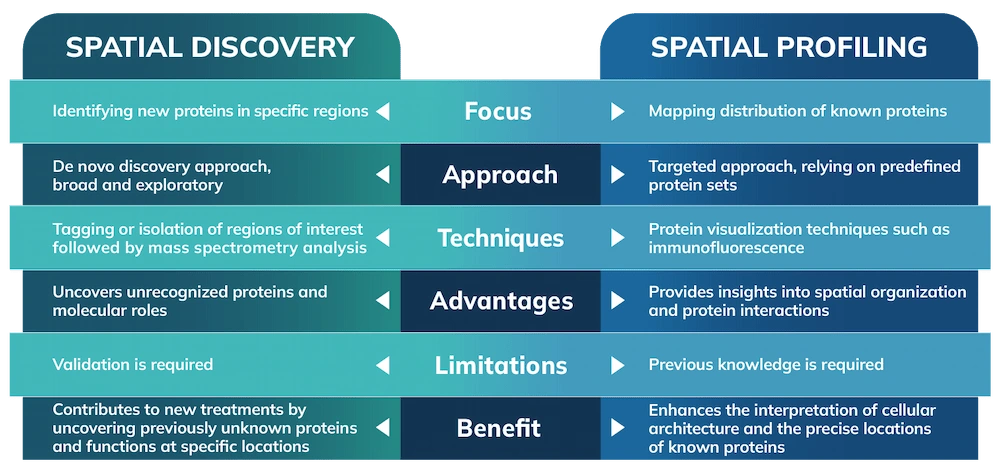 | SPATIAL DISCOVERY | | SPATIAL PROFILING |
|---|---|---|
| Identifying new proteins in specific regions | Focus | Mapping distribution of known proteins |
| De novo discovery approach, broad and exploratory | Approach | Targeted approach, relying on predefined protein sets |
| Tagging or isolation of regions of interest followed by mass spectrometry analysis | Techniques | Protein visualization techniques such as immunofluorescence |
| Uncovers unrecognized proteins and molecular roles | Advantages | Provides insights into spatial organization and protein interactions |
| Validation is required | Limitations | Previous knowledge is required |
| Contributes to new treatments by uncovering previously unknown proteins and functions at specific locations | Benefit | Enhances the interpretation of cellular architecture and the precise locations of known proteins |